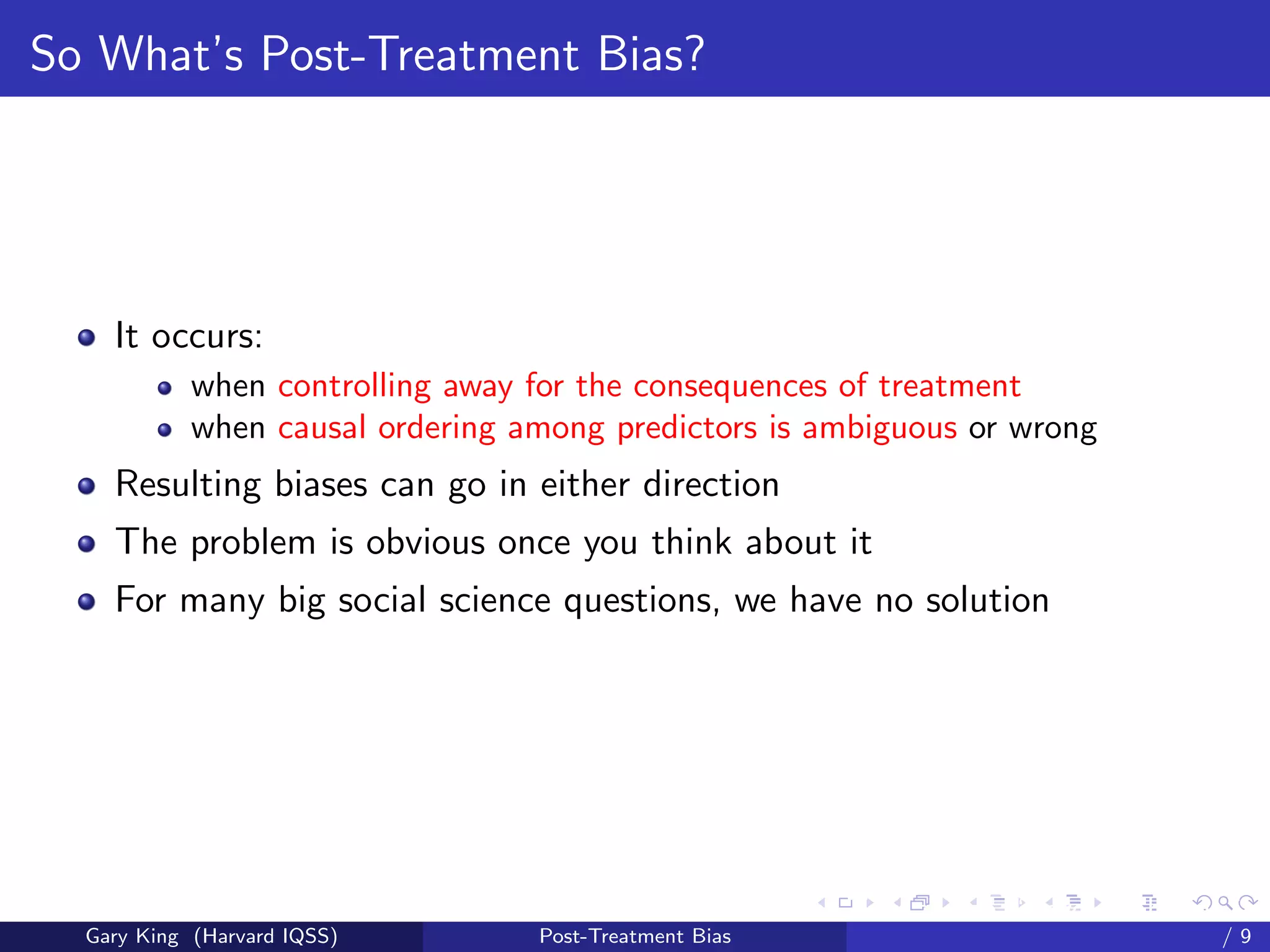 So What's Post-Treatment Bias?

- It occurs:
  - when controlling away for the consequences of treatment
  - when causal ordering among predictors is ambiguous or wrong
- Resulting biases can go in either direction
- The problem is obvious once you think about it
- For many big social science questions, we have no solution

Gary King (Harvard IQSS) Post-Treatment Bias / 9